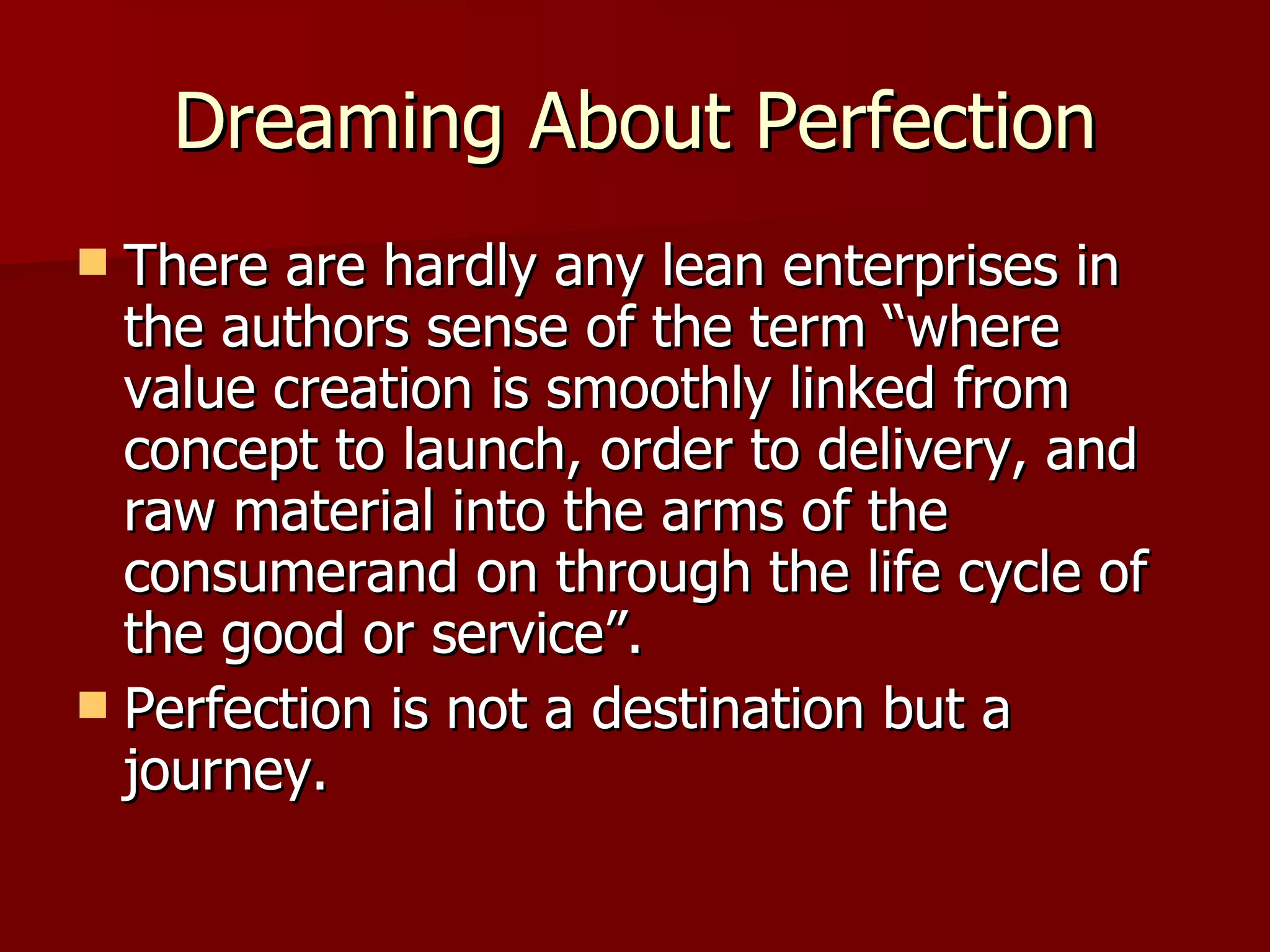 Dreaming About Perfection

There are hardly any lean enterprises in the authors sense of the term “where value creation is smoothly linked from concept to launch, order to delivery, and raw material into the arms of the consumerand on through the life cycle of the good or service”.

Perfection is not a destination but a journey.